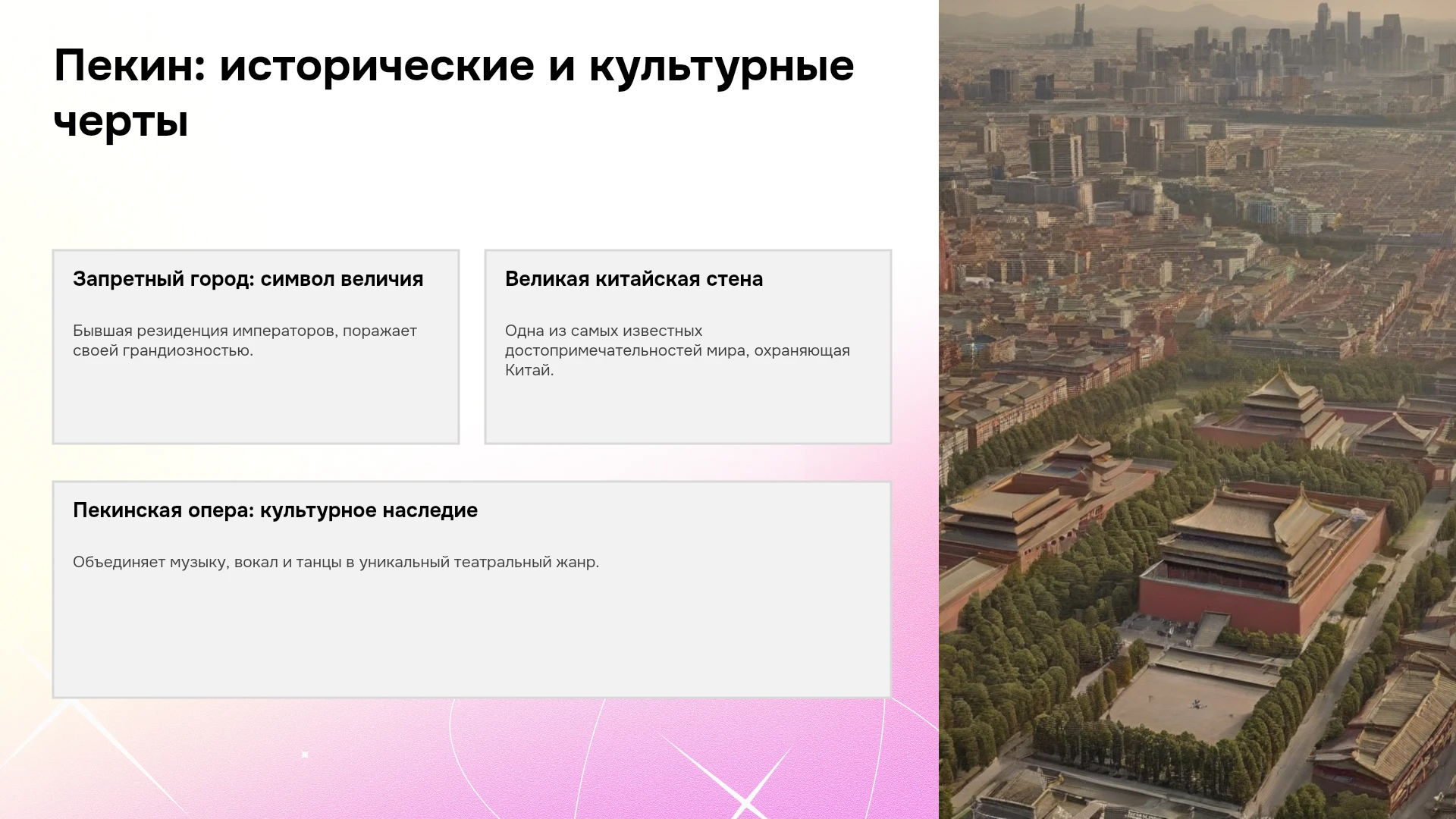 Пекин: исторические и культурные черты

Запретный город: символ величия

Бывшая резиденция императоров, поражает своей грандиозностью.

Великая китайская стена

Одна из самых известных достопримечательностей мира, охраняющая Китай.

Пекинская опера: культурное наследие

Объединяет музыку, вокал и танцы в уникальный театральный жанр.